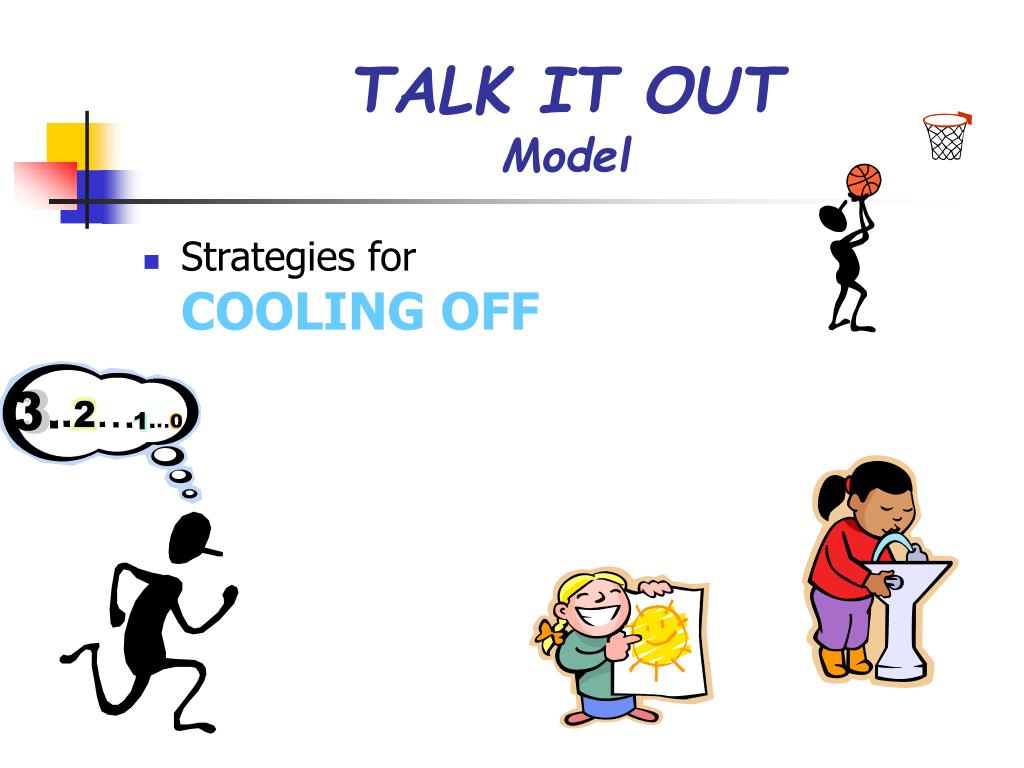 TALK IT OUT
Model

Strategies for
COOLING OFF

3..2…1…0